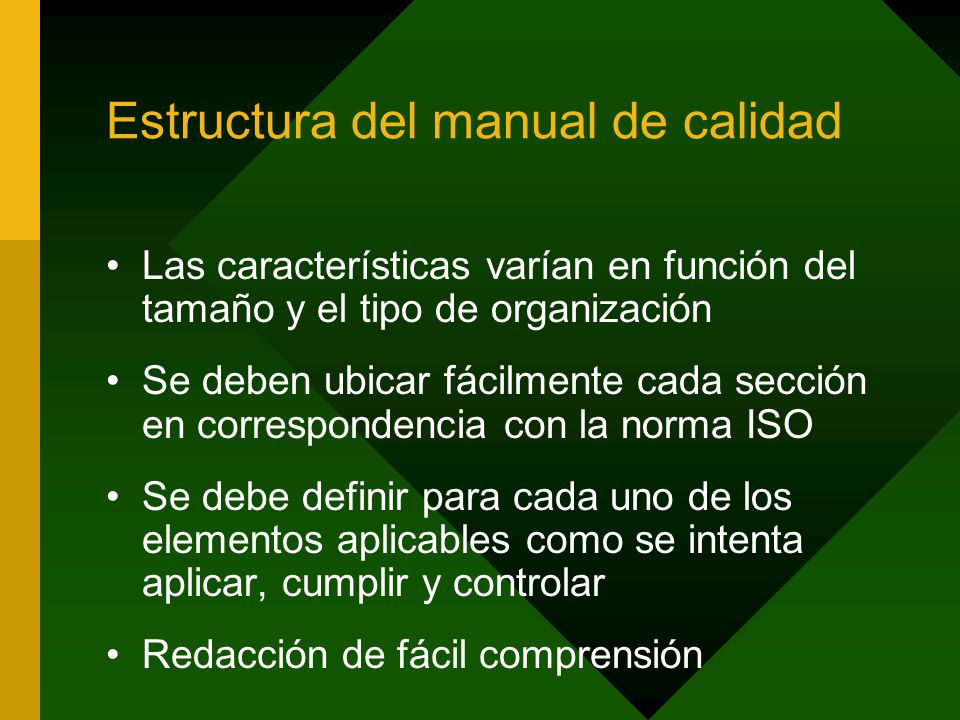 Estructura del manual de calidad

• Las características varían en función del tamaño y el tipo de organización
• Se deben ubicar fácilmente cada sección en correspondencia con la norma ISO
• Se debe definir para cada uno de los elementos aplicables como se intenta aplicar, cumplir y controlar
• Redacción de fácil comprensión